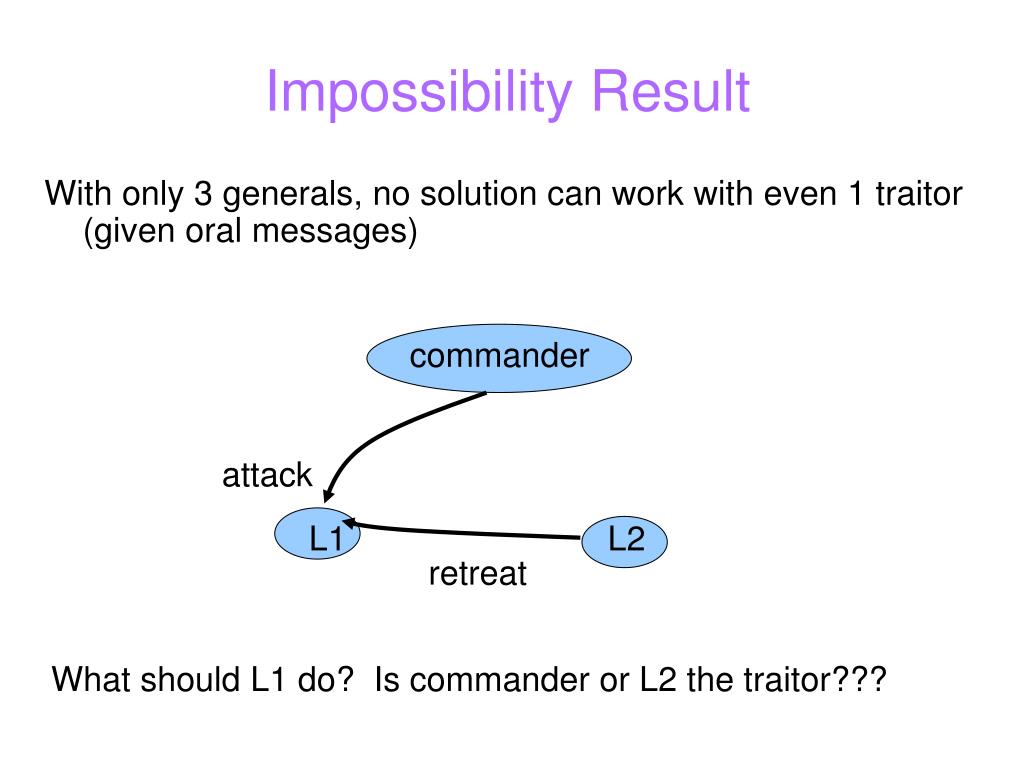 Impossibility Result

With only 3 generals, no solution can work with even 1 traitor (given oral messages)

commander

attack

L1

L2

retreat

What should L1 do? Is commander or L2 the traitor???